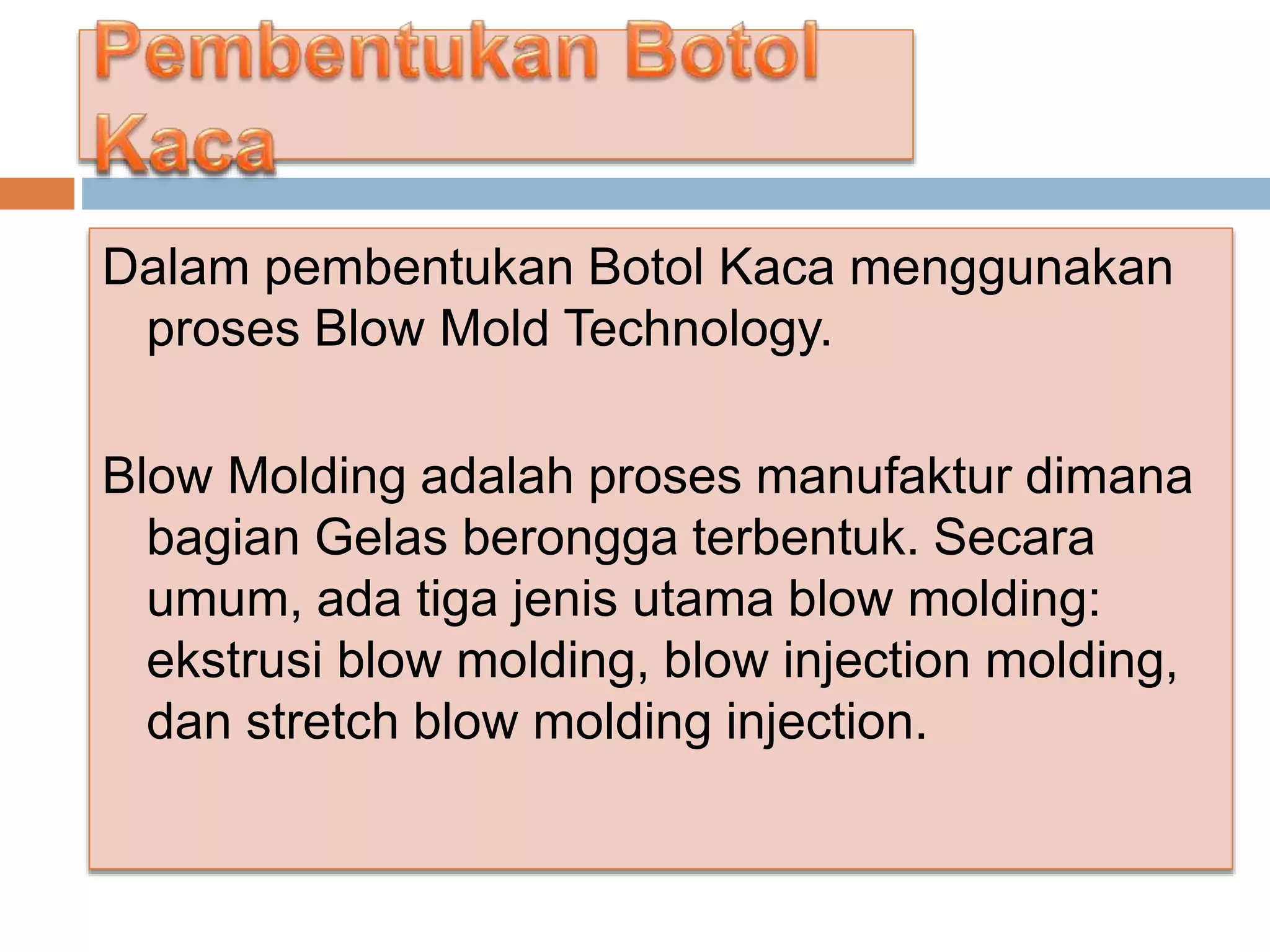 Pembentukan Botol Kaca

Dalam pembentukan Botol Kaca menggunakan proses Blow Mold Technology.

Blow Molding adalah proses manufaktur dimana bagian Gelas berongga terbentuk. Secara umum, ada tiga jenis utama blow molding: ekstrusi blow molding, blow injection molding, dan stretch blow molding injection.